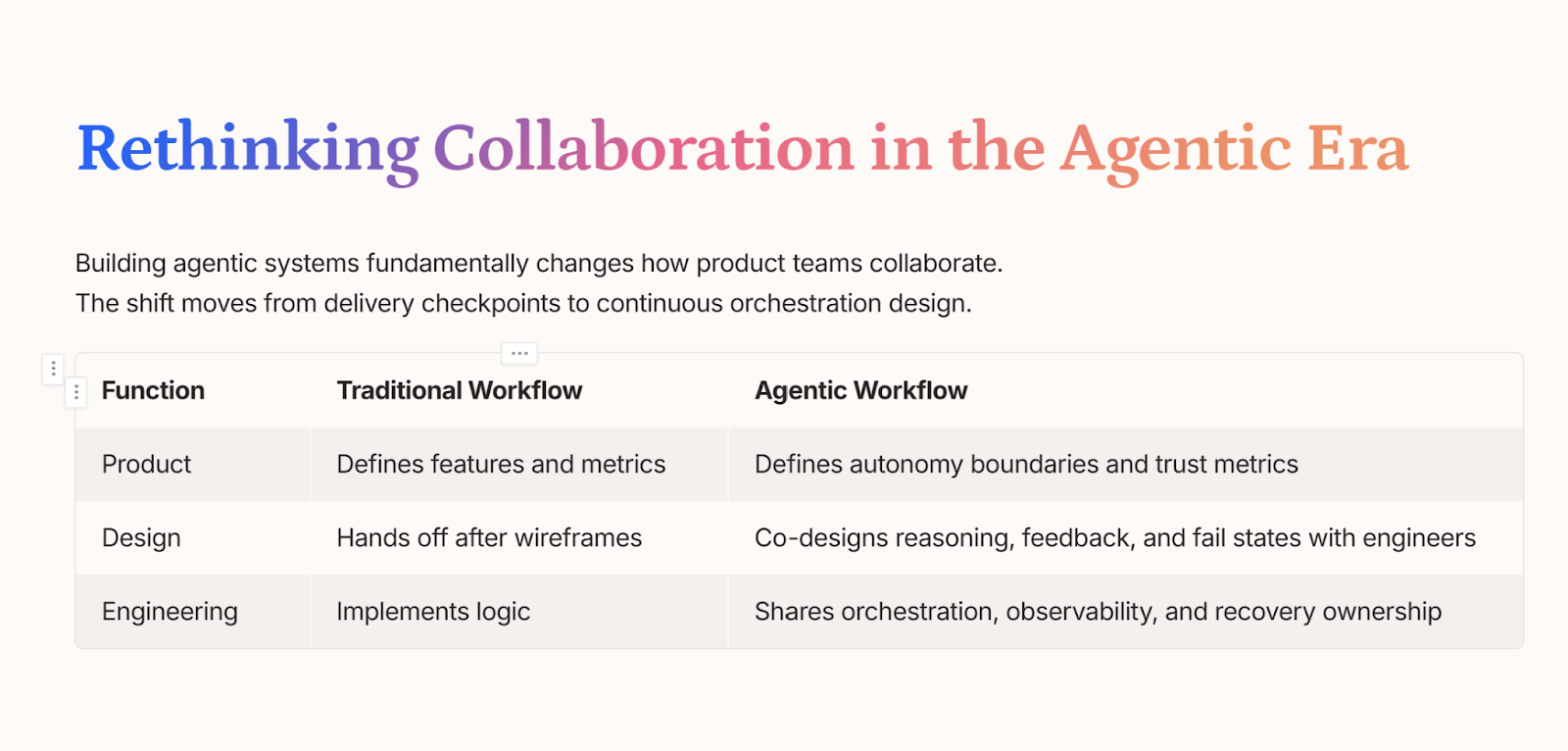 Rethinking Collaboration in the Agentic Era

Building agentic systems fundamentally changes how product teams collaborate. The shift moves from delivery checkpoints to continuous orchestration design.

| Function | Traditional Workflow | Agentic Workflow |
|---|---|---|
| Product | Defines features and metrics | Defines autonomy boundaries and trust metrics |
| Design | Hands off after wireframes | Co-designs reasoning, feedback, and fail states with engineers |
| Engineering | Implements logic | Shares orchestration, observability, and recovery ownership |